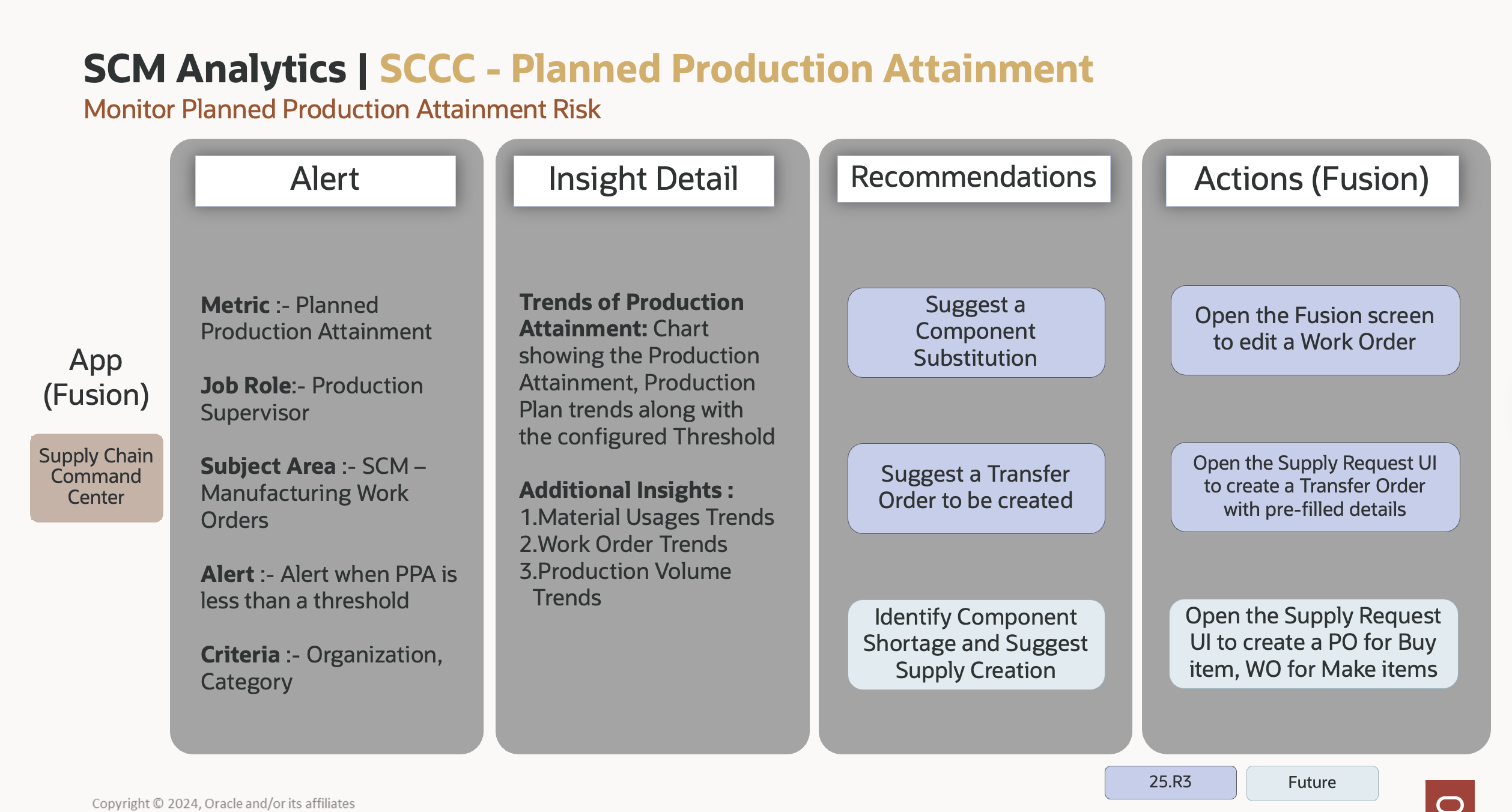 SCM Analytics | SCCC - Planned Production Attainment
Monitor Planned Production Attainment Risk

App (Fusion)

Supply Chain Command Center

Alert

Metric :- Planned Production Attainment

Job Role:- Production Supervisor

Subject Area :- SCM – Manufacturing Work Orders

Alert :- Alert when PPA is less than a threshold

Criteria :- Organization, Category

Insight Detail

Trends of Production Attainment: Chart showing the Production Attainment, Production Plan trends along with the configured Threshold

Additional Insights :
1.Material Usages Trends
2.Work Order Trends
3.Production Volume Trends

Recommendations

Suggest a Component Substitution

Suggest a Transfer Order to be created

Identify Component Shortage and Suggest Supply Creation

Actions (Fusion)

Open the Fusion screen to edit a Work Order

Open the Supply Request UI to create a Transfer Order with pre-filled details

Open the Supply Request UI to create a PO for Buy item, WO for Make items

25.R3

Future

Copyright © 2024, Oracle and/or its affiliates